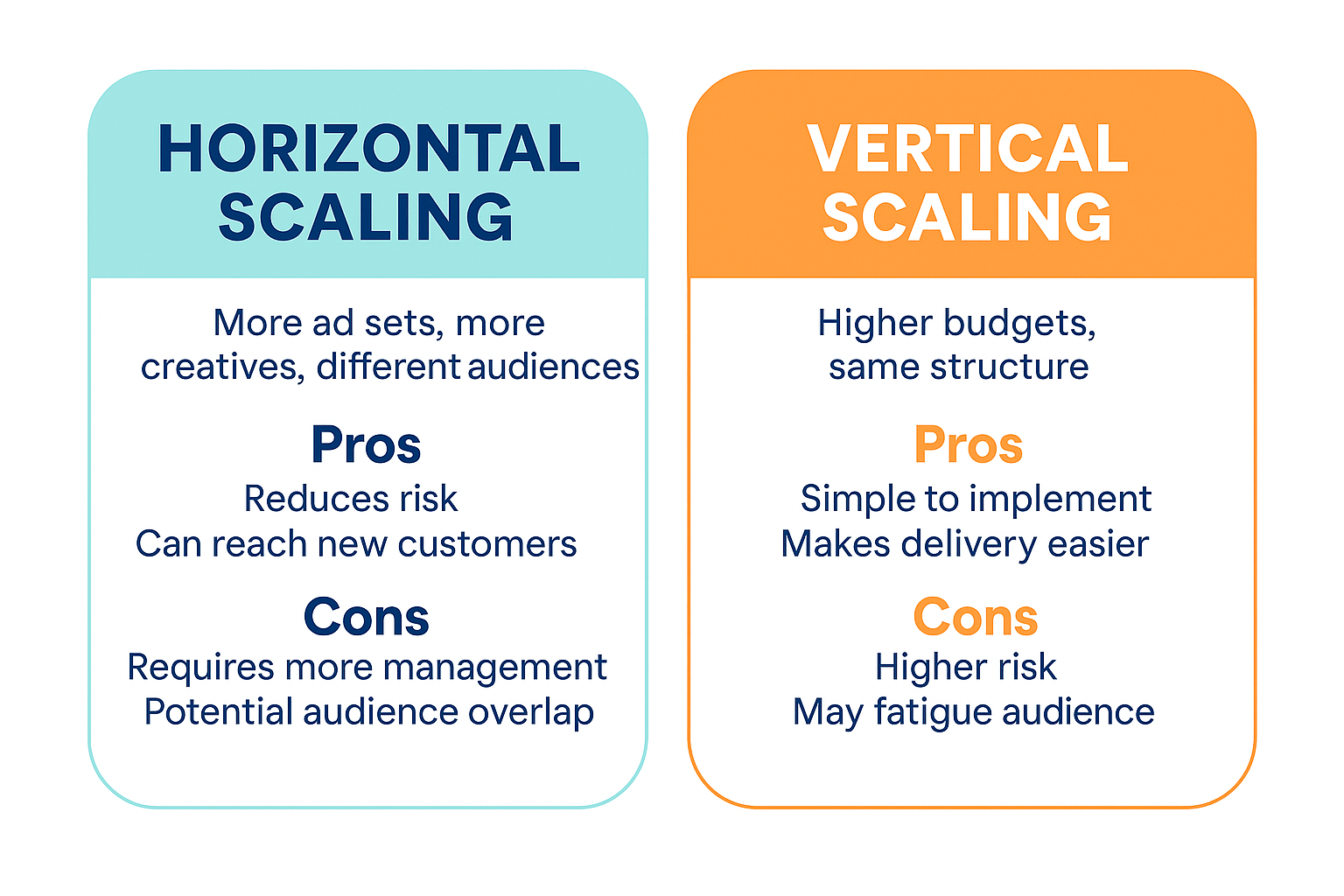 HORIZONTAL SCALING

More ad sets, more creatives, different audiences

Pros
Reduces risk
Can reach new customers

Cons
Requires more management
Potential audience overlap

VERTICAL SCALING

Higher budgets, same structure

Pros
Simple to implement
Makes delivery easier

Cons
Higher risk
May fatigue audience